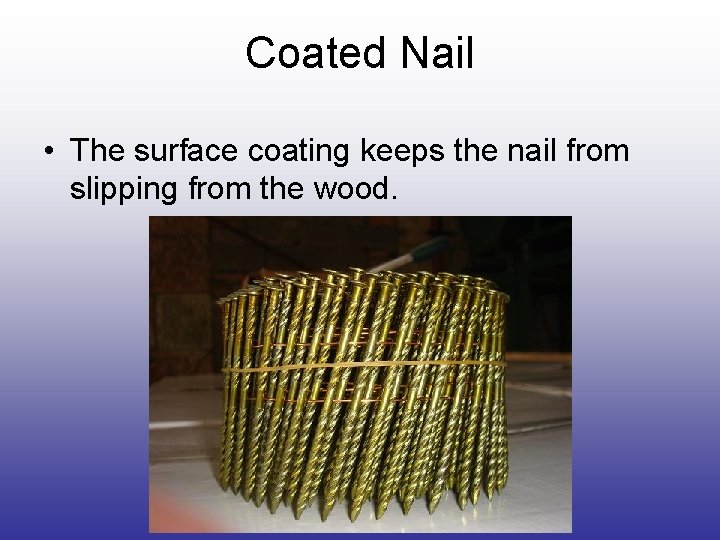 Coated Nail

• The surface coating keeps the nail from slipping from the wood.